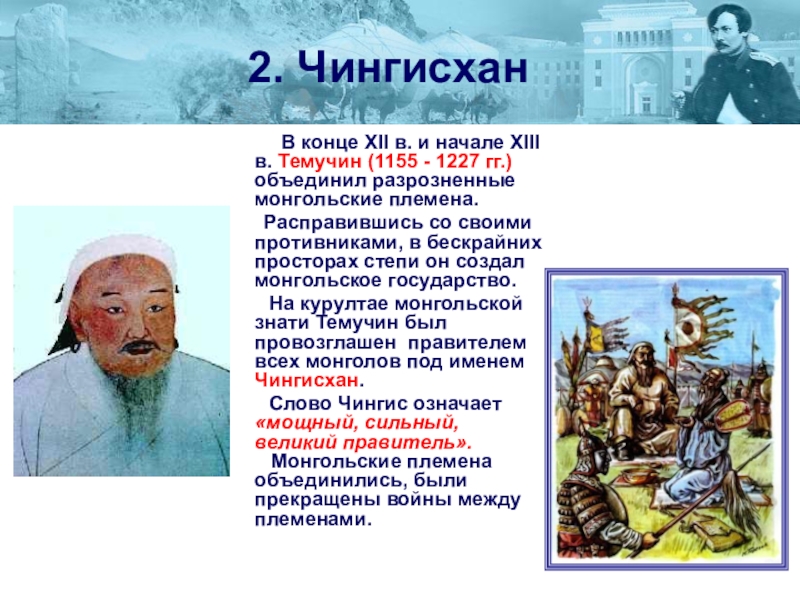 2. Чингисхан

В конце XII в. и начале XIII в. Темучин (1155 - 1227 гг.) объединил разрозненные монгольские племена.

Расправившись со своими противниками, в бескрайних просторах степи он создал монгольское государство.

На курултае монгольской знати Темучин был провозглашен правителем всех монголов под именем Чингисхан.

Слово Чингис означает «мощный, сильный, великий правитель».

Монгольские племена объединились, были прекращены войны между племенами.